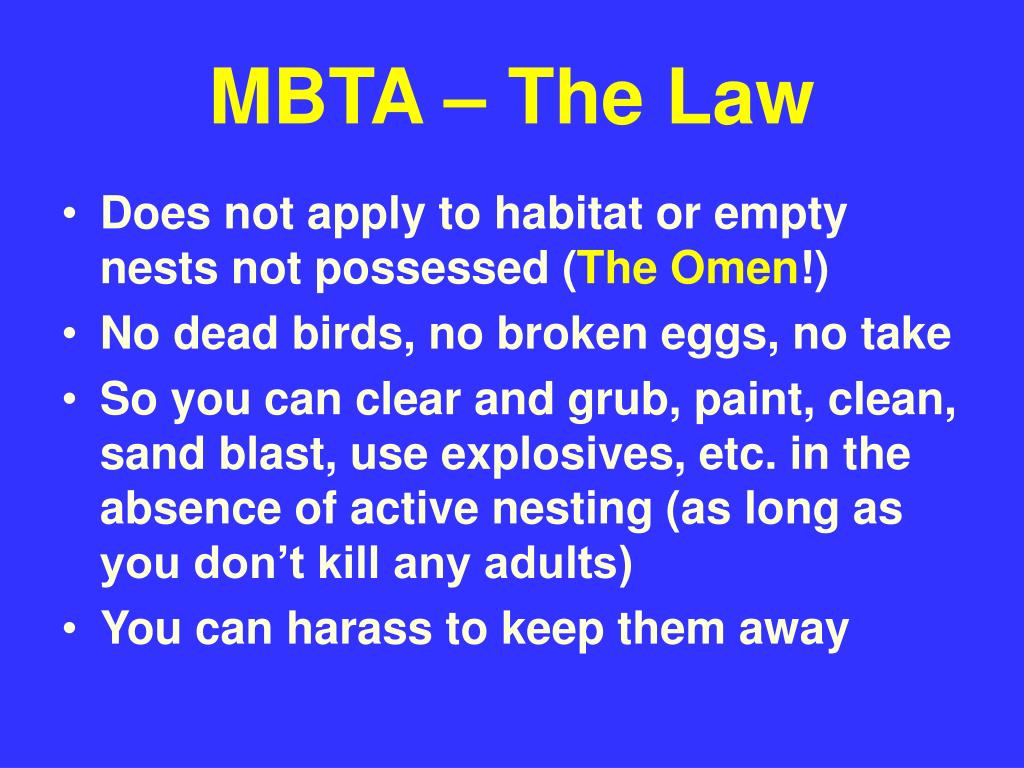 MBTA – The Law

• Does not apply to habitat or empty nests not possessed (The Omen!)
• No dead birds, no broken eggs, no take
• So you can clear and grub, paint, clean, sand blast, use explosives, etc. in the absence of active nesting (as long as you don’t kill any adults)
• You can harass to keep them away